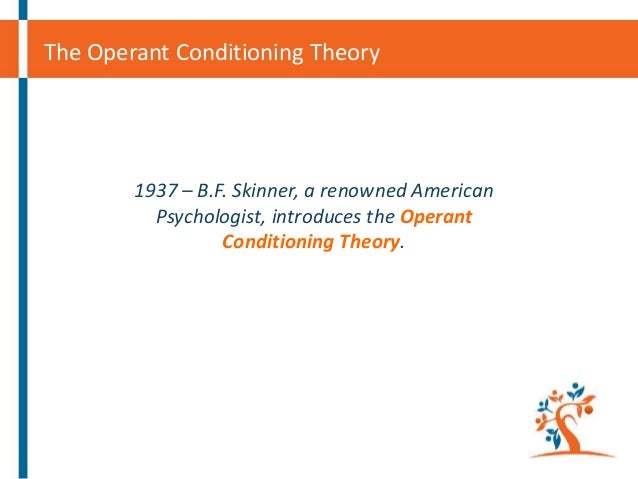 The Operant Conditioning Theory

1937 – B.F. Skinner, a renowned American Psychologist, introduces the Operant Conditioning Theory.